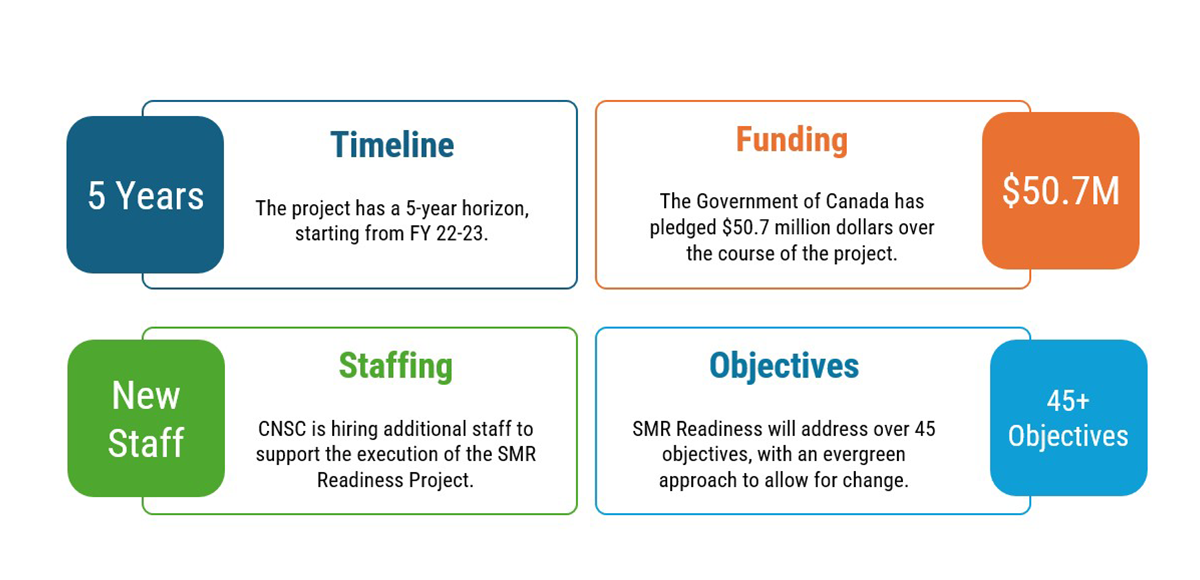 5 Years

Timeline

The project has a 5-year horizon, starting from FY 22-23.

Funding

The Government of Canada has pledged \$50.7 million dollars over the course of the project.

\$50.7M

New Staff

Staffing

CNSC is hiring additional staff to support the execution of the SMR Readiness Project.

Objectives

SMR Readiness will address over 45 objectives, with an evergreen approach to allow for change.

45+ Objectives